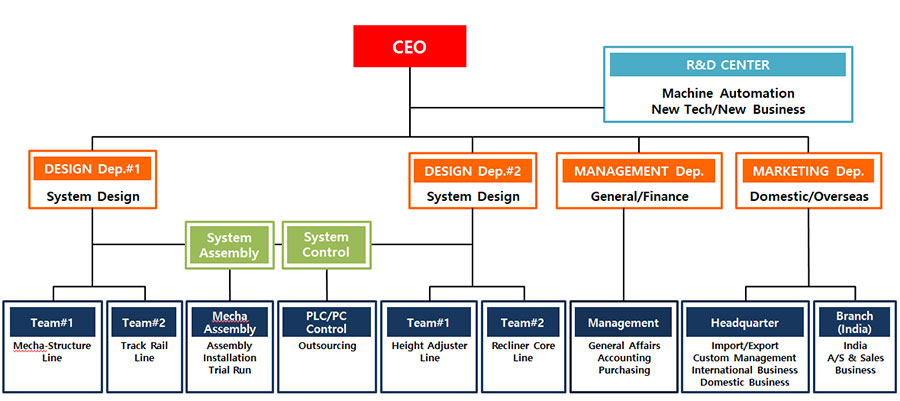 CEO

R&D CENTER

Machine Automation
New Tech/New Business

DESIGN Dep.#1
System Design

DESIGN Dep.#2
System Design

MANAGEMENT Dep.
General/Finance

MARKETING Dep.
Domestic/Overseas

System Assembly

System Control

Team#1
Mecha-Structure Line

Team#2
Track Rail Line

Mecha Assembly
Assembly Installation Trial Run

PLC/PC Control
Outsourcing

Team#1
Height Adjuster Line

Team#2
Recliner Core Line

Management
General Affairs Accounting Purchasing

Headquarter
Import/Export Custom Management International Business Domestic Business

Branch (India)
India A/S & Sales Business